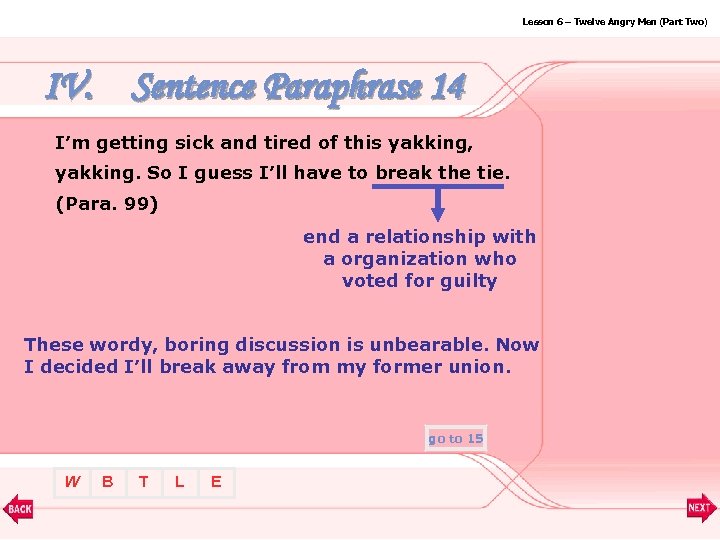 Lesson 6 – Twelve Angry Men (Part Two)

IV. Sentence Paraphrase 14

I'm getting sick and tired of this yakking, yakking. So I guess I'll have to break the tie. (Para. 99)

end a relationship with a organization who voted for guilty

These wordy, boring discussion is unbearable. Now I decided I'll break away from my former union.

go to 15

W B T L E

BACK

NEXT